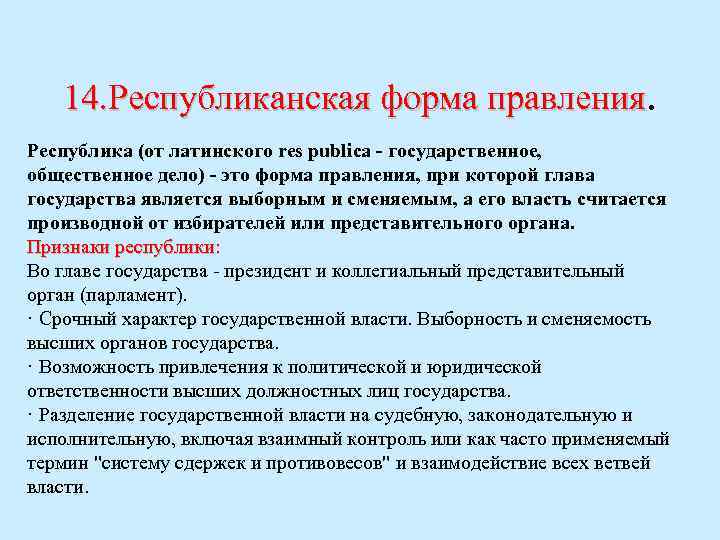 14.Республиканская форма правления.

Республика (от латинского res publica - государственное, общественное дело) - это форма правления, при которой глава государства является выборным и сменяемым, а его власть считается производной от избирателей или представительного органа.
Признаки республики:
Во главе государства - президент и коллегиальный представительный орган (парламент).
· Срочный характер государственной власти. Выборность и сменяемость высших органов государства.
· Возможность привлечения к политической и юридической ответственности высших должностных лиц государства.
· Разделение государственной власти на судебную, законодательную и исполнительную, включая взаимный контроль или как часто применяемый термин "систему сдержек и противовесов" и взаимодействие всех ветвей власти.